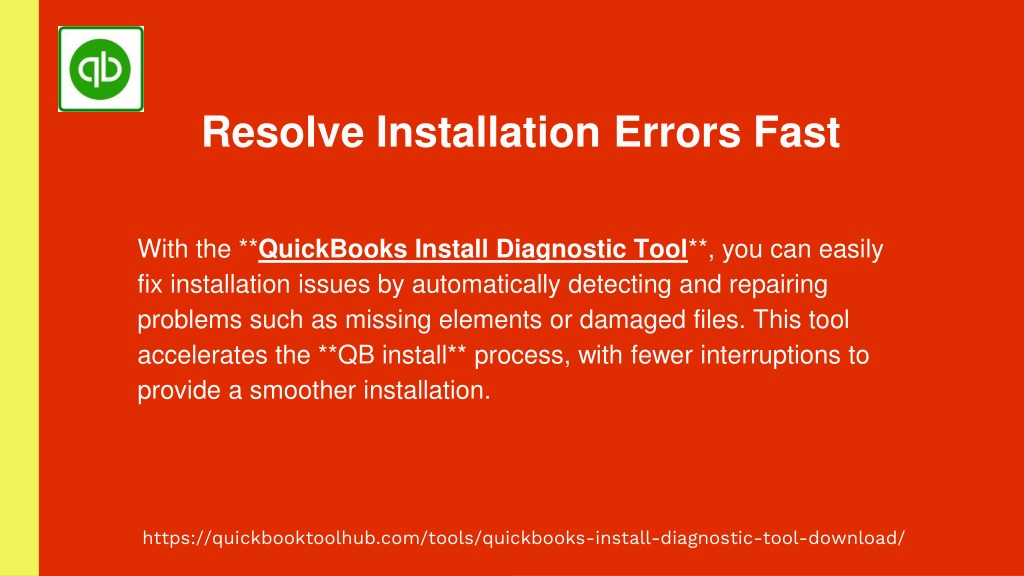 qb

Resolve Installation Errors Fast

With the **QuickBooks Install Diagnostic Tool**, you can easily fix installation issues by automatically detecting and repairing problems such as missing elements or damaged files. This tool accelerates the **QB install** process, with fewer interruptions to provide a smoother installation.

https://quickbooktoolhub.com/tools/quickbooks-install-diagnostic-tool-download/